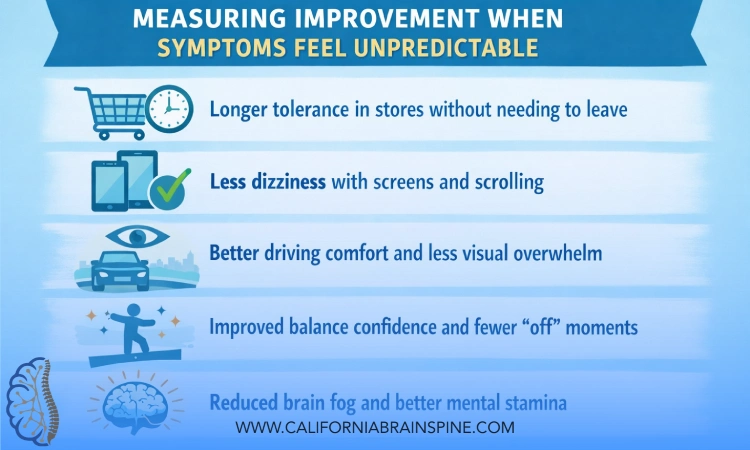 MEASURING IMPROVEMENT WHEN SYMPTOMS FEEL UNPREDICTABLE

Longer tolerance in stores without needing to leave

Less dizziness with screens and scrolling

Better driving comfort and less visual overwhelm

Improved balance confidence and fewer “off” moments

Reduced brain fog and better mental stamina

WWW.CALIFORNIABRAINSPINE.COM